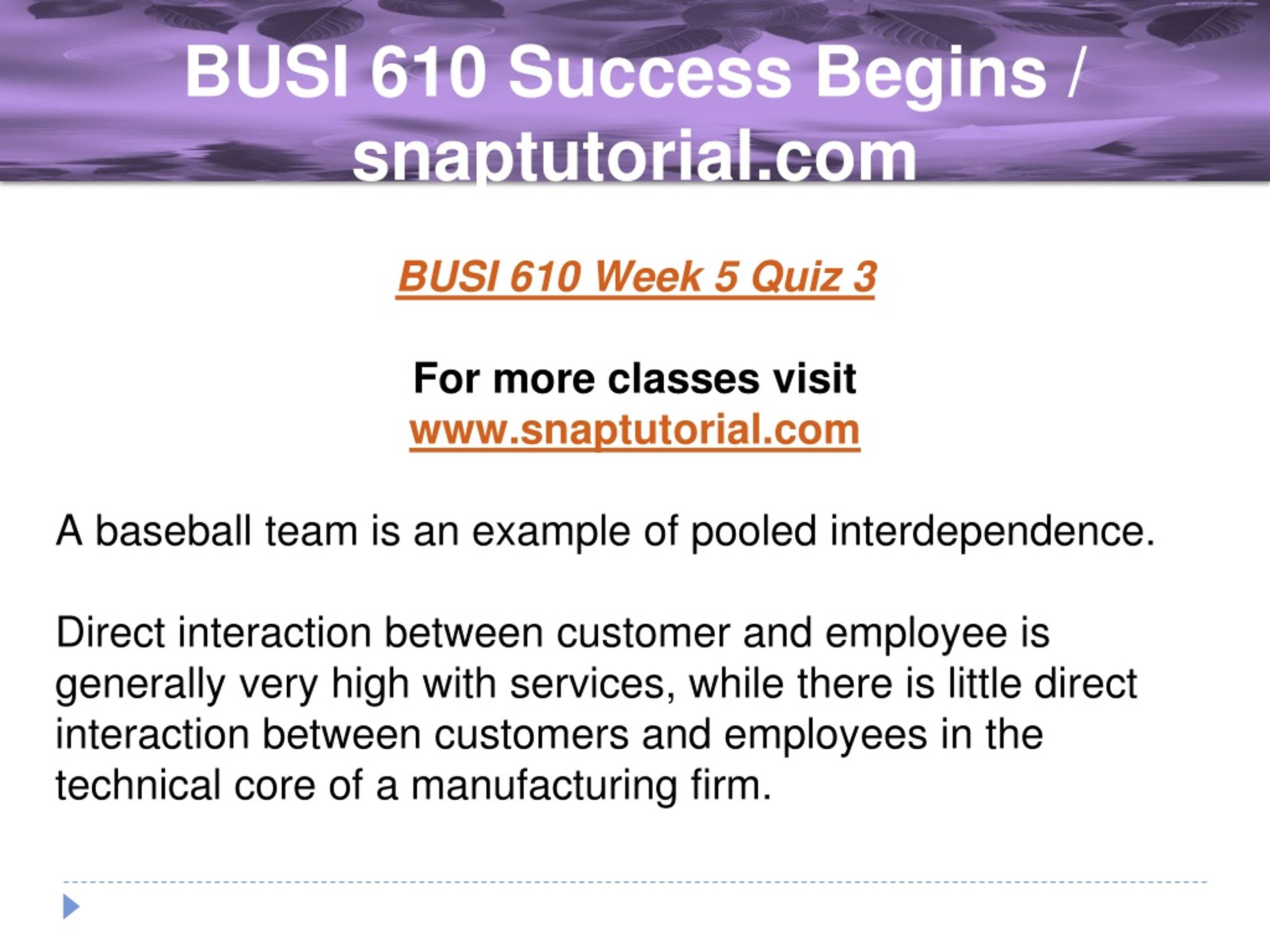 BUSI 610 Success Begins / snaptutorial.com

BUSI 610 Week 5 Quiz 3

For more classes visit
www.snaptutorial.com

A baseball team is an example of pooled interdependence.

Direct interaction between customer and employee is generally very high with services, while there is little direct interaction between customers and employees in the technical core of a manufacturing firm.